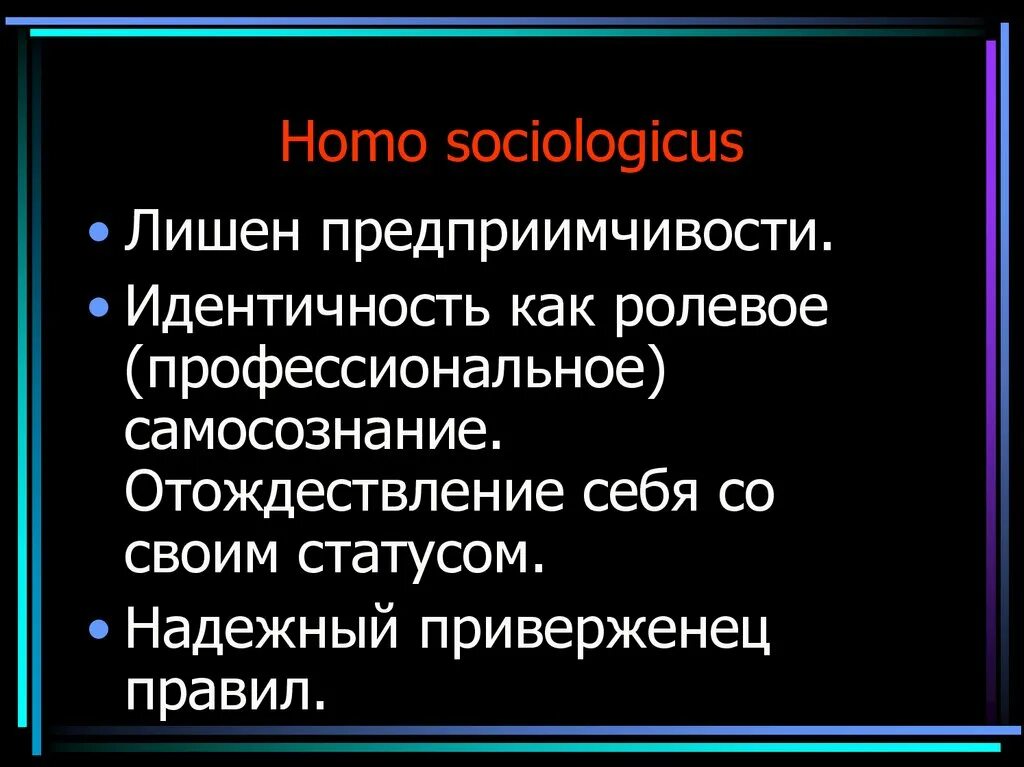 Homo sociologicus

• Лишен предприимчивости.
• Идентичность как ролевое (профессиональное) самосознание. Отождествление себя со своим статусом.
• Надежный приверженец правил.